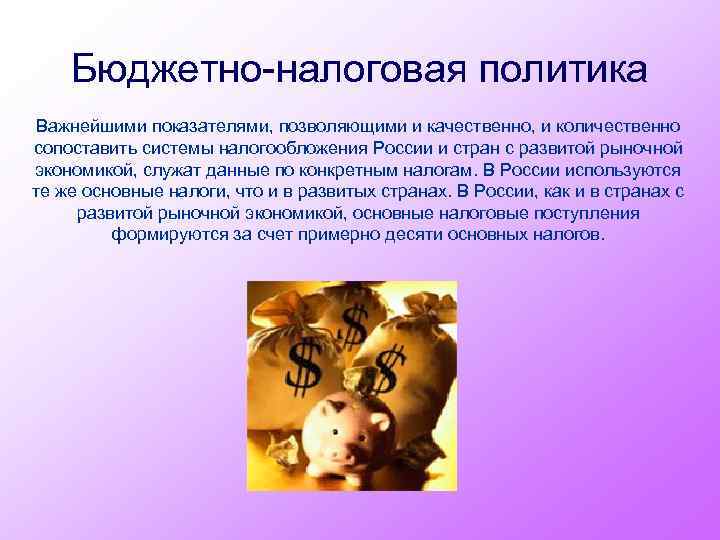 Бюджетно-налоговая политика

Важнейшими показателями, позволяющими и качественно, и количественно сопоставить системы налогообложения России и стран с развитой рыночной экономикой, служат данные по конкретным налогам. В России используются те же основные налоги, что и в развитых странах. В России, как и в странах с развитой рыночной экономикой, основные налоговые поступления формируются за счет примерно десяти основных налогов.

$ $ $